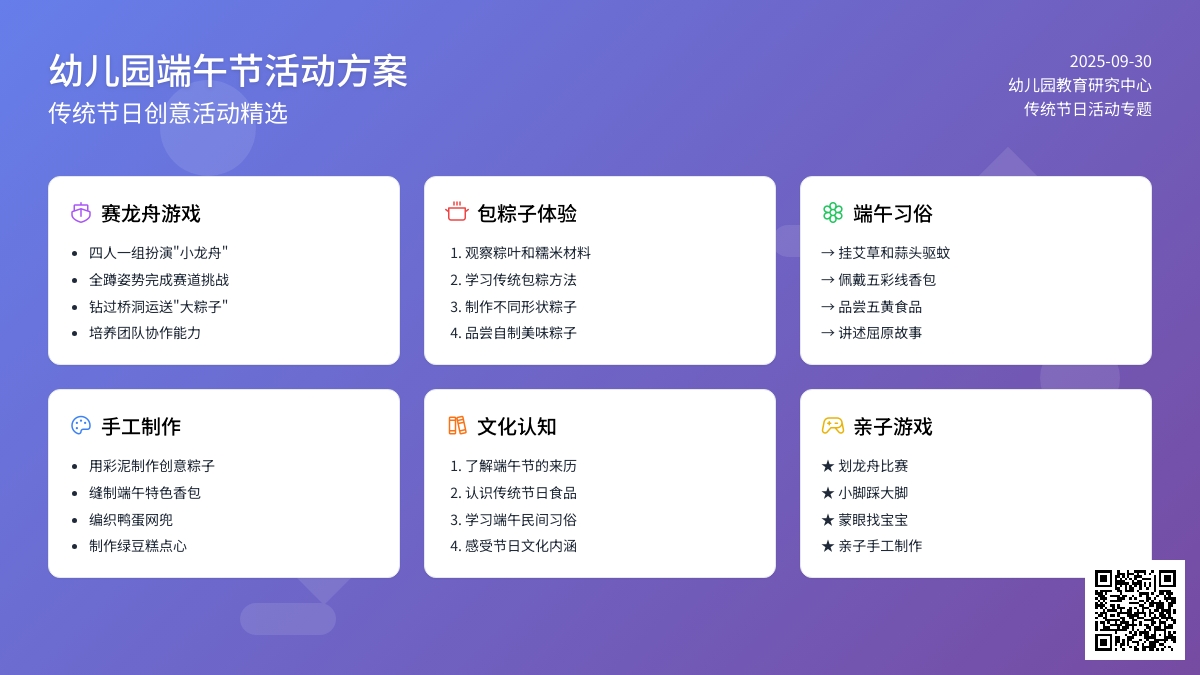 幼儿园端午节活动方案
传统节日创意活动精选

2025-09-30
幼儿园教育研究中心
传统节日活动专题

赛龙舟游戏
- 四人一组扮演"小龙舟"
- 全蹲姿势完成赛道挑战
- 钻过桥洞运送"大粽子"
- 培养团队协作能力

包粽子体验
1. 观察粽叶和糯米材料
2. 学习传统包粽方法
3. 制作不同形状粽子
4. 品尝自制美味粽子

端午习俗
→ 挂艾草和蒜头驱蚊
→ 佩戴五彩线香包
→ 品尝五黄食品
→ 讲述屈原故事

手工制作
- 用彩泥制作创意粽子
- 缝制端午特色香包
- 编织鸭蛋网兜
- 制作绿豆糕点心

文化认知
1. 了解端午节的来历
2. 认识传统节日食品
3. 学习端午民间习俗
4. 感受节日文化内涵

亲子游戏
★ 划龙舟比赛
★ 小脚踩大脚
★ 蒙眼找宝宝
★ 亲子手工制作